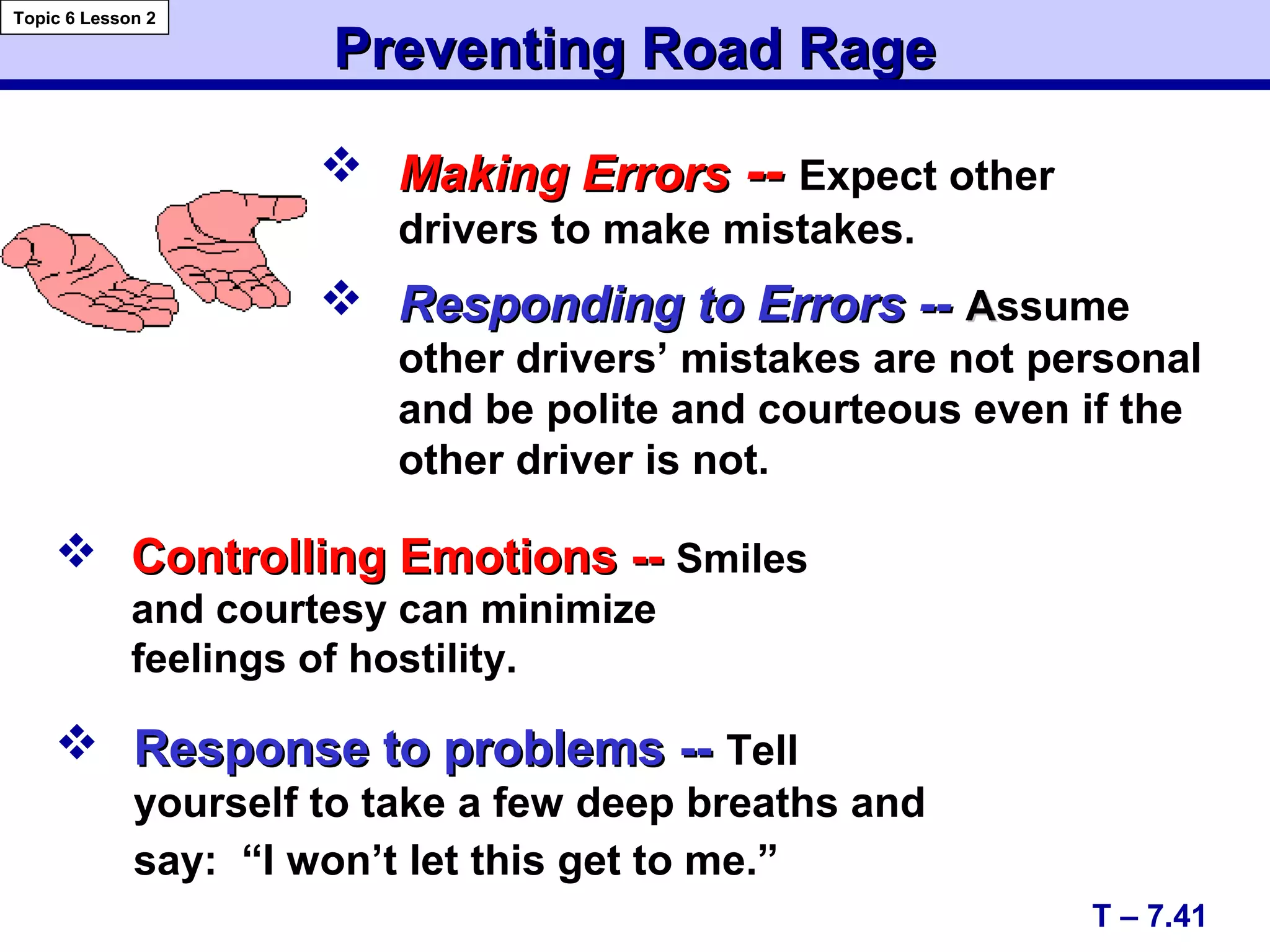 Topic 6 Lesson 2

Preventing Road Rage

❖ Making Errors -- Expect other drivers to make mistakes.

❖ Responding to Errors -- Assume other drivers’ mistakes are not personal and be polite and courteous even if the other driver is not.

❖ Controlling Emotions -- Smiles and courtesy can minimize feelings of hostility.

❖ Response to problems -- Tell yourself to take a few deep breaths and say: “I won’t let this get to me.”

T – 7.41